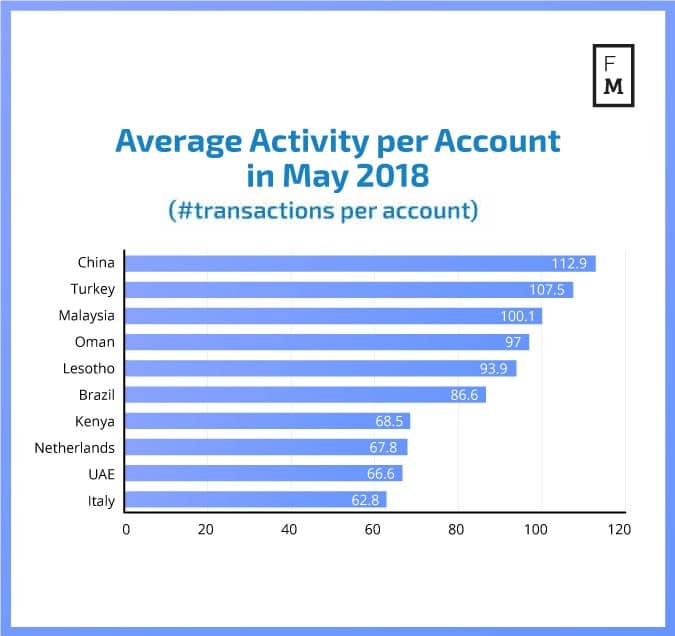 F
M

Average Activity per Account in May 2018
(#transactions per account)

China 112.9
Turkey 107.5
Malaysia 100.1
Oman 97
Lesotho 93.9
Brazil 86.6
Kenya 68.5
Netherlands 67.8
UAE 66.6
Italy 62.8

0 20 40 60 80 100 120